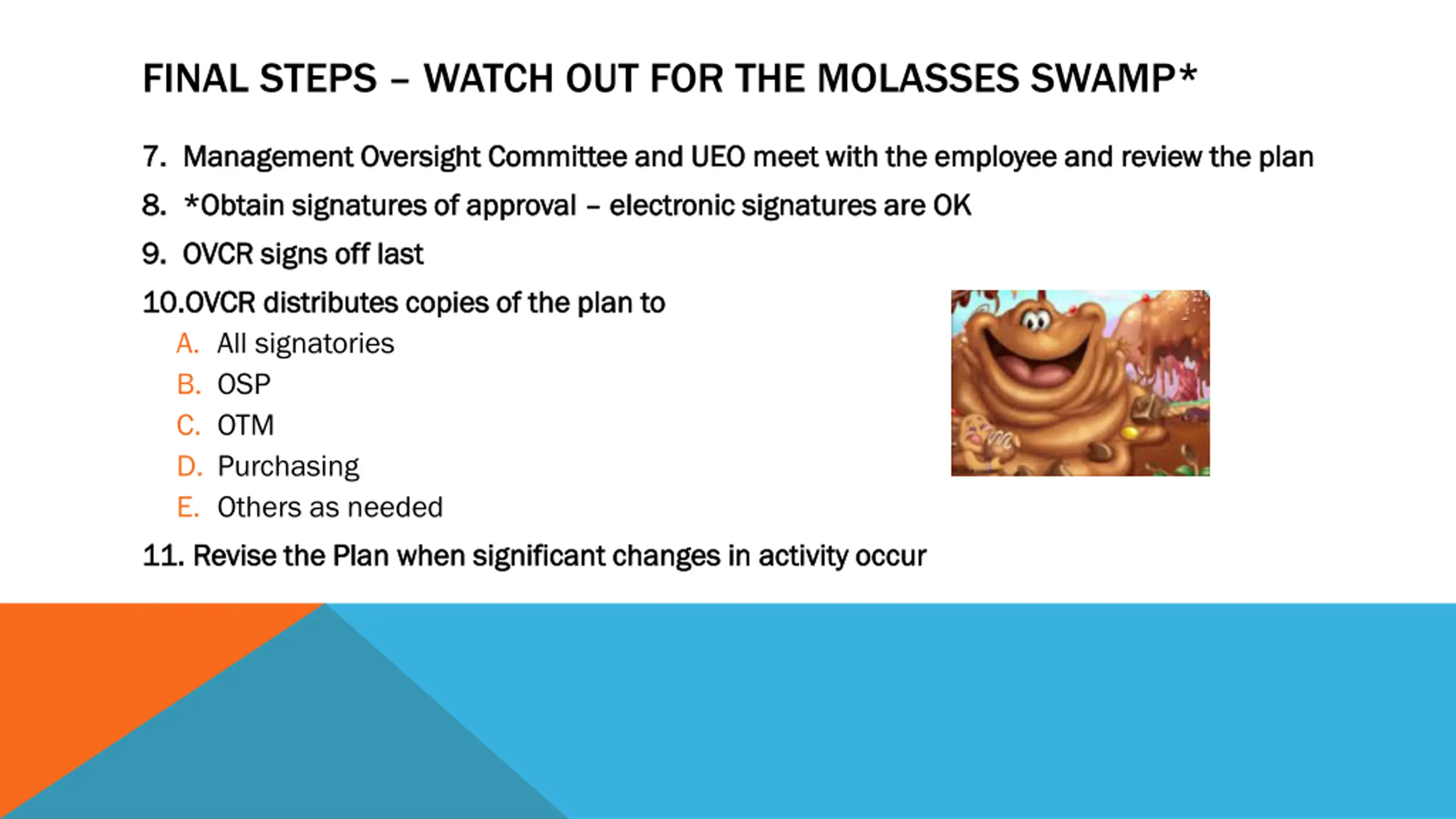 FINAL STEPS – WATCH OUT FOR THE MOLASSES SWAMP*

7. Management Oversight Committee and UEO meet with the employee and review the plan

8. *Obtain signatures of approval – electronic signatures are OK

9. OVCR signs off last

10.OVCR distributes copies of the plan to

A. All signatories

B. OSP

C. OTM

D. Purchasing

E. Others as needed

11. Revise the Plan when significant changes in activity occur